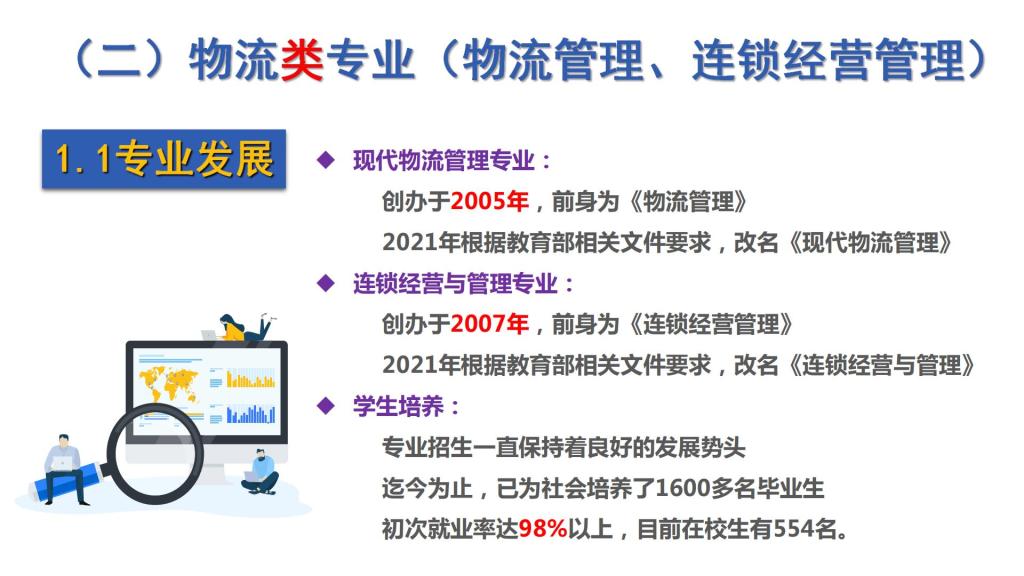 （二）物流类专业（物流管理、连锁经营管理）

1.1专业发展

◆ 现代物流管理专业：
创办于2005年，前身为《物流管理》
2021年根据教育部相关文件要求，改名《现代物流管理》

◆ 连锁经营与管理专业：
创办于2007年，前身为《连锁经营管理》
2021年根据教育部相关文件要求，改名《连锁经营与管理》

◆ 学生培养：
专业招生一直保持着良好的发展势头
迄今为止，已为社会培养了1600多名毕业生
初次就业率达98%以上，目前在校生有554名。